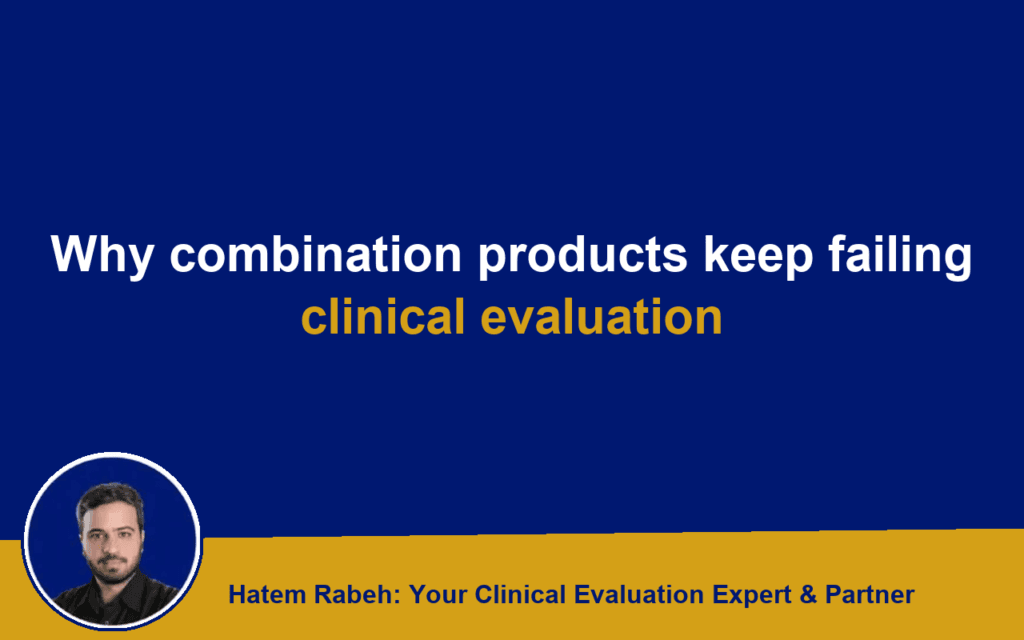 Why combination products keep failing clinical evaluation

Hatem Rabeh: Your Clinical Evaluation Expert & Partner